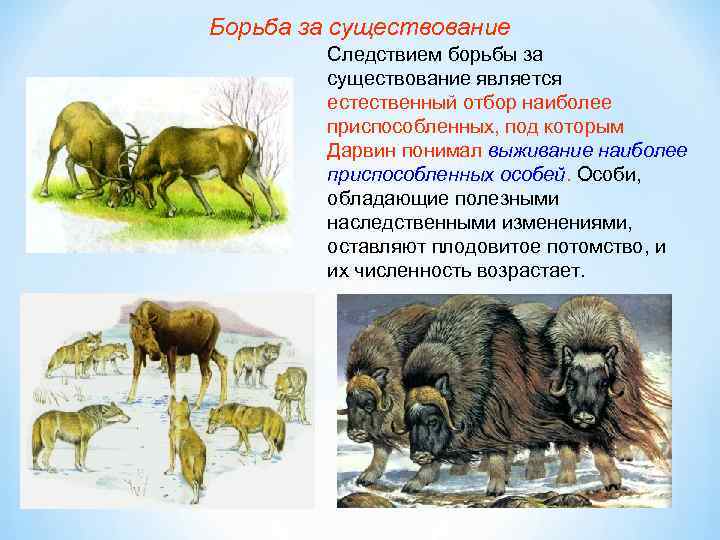 Борьба за существование

Следствием борьбы за существование является естественный отбор наиболее приспособленных, под которым Дарвин понимал выживание наиболее приспособленных особей. Особи, обладающие полезными наследственными изменениями, оставляют плодовитое потомство, и их численность возрастает.